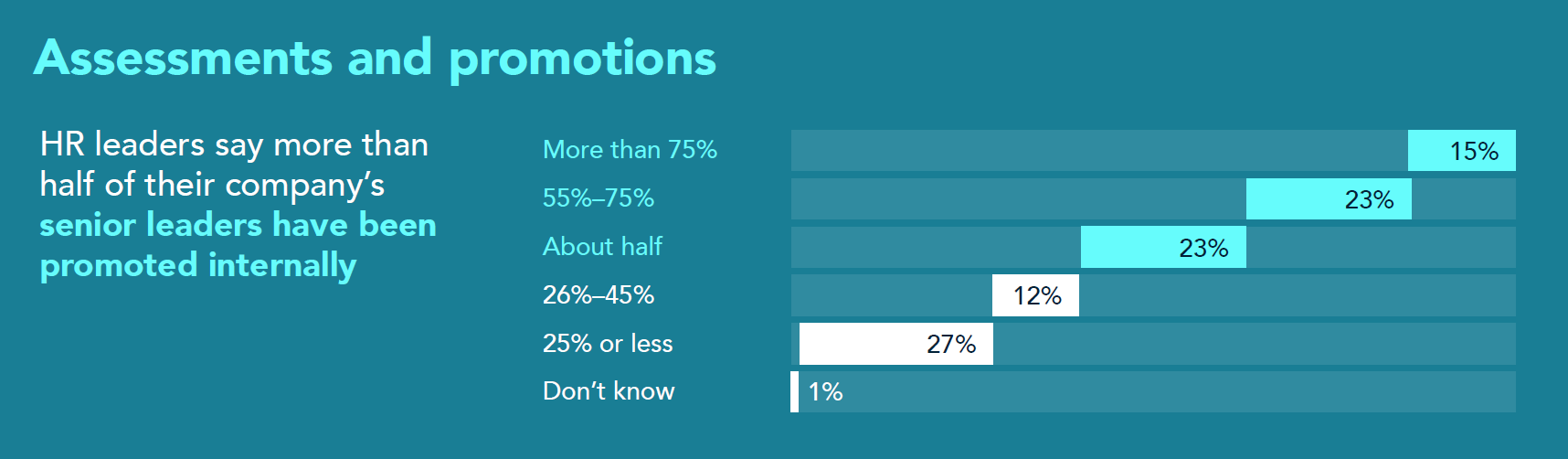 Assessments and promotions

HR leaders say more than half of their company's senior leaders have been promoted internally

More than 75% 15%
55%–75% 23%
About half 23%
26%–45% 12%
25% or less 27%
Don't know 1%